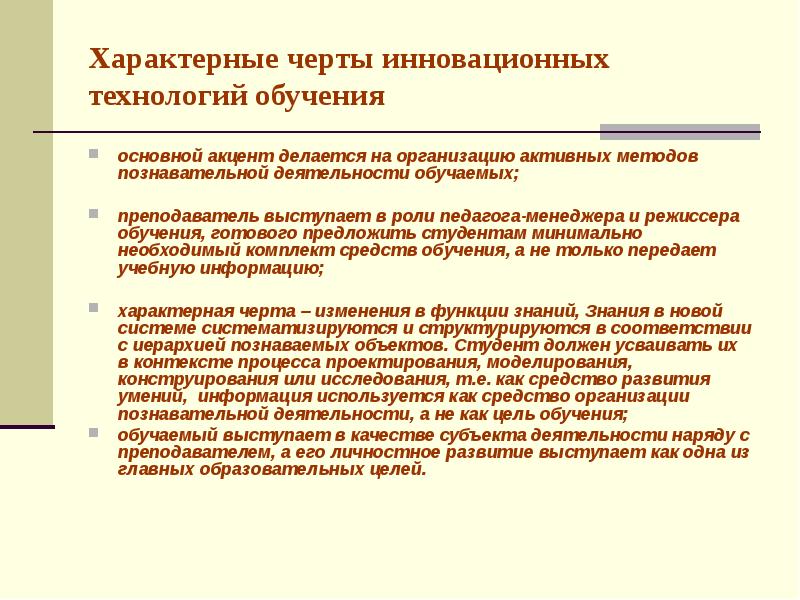 Характерные черты инновационных технологий обучения

основной акцент делается на организацию активных методов познавательной деятельности обучаемых;

преподаватель выступает в роли педагога-менеджера и режиссера обучения, готового предложить студентам минимально необходимый комплект средств обучения, а не только передает учебную информацию;

характерная черта – изменения в функции знаний, Знания в новой системе систематизируются и структурируются в соответствии с иерархией познаваемых объектов. Студент должен усваивать их в контексте процесса проектирования, моделирования, конструирования или исследования, т.е. как средство развития умений, информация используется как средство организации познавательной деятельности, а не как цель обучения;

обучаемый выступает в качестве субъекта деятельности наряду с преподавателем, а его личностное развитие выступает как одна из главных образовательных целей.